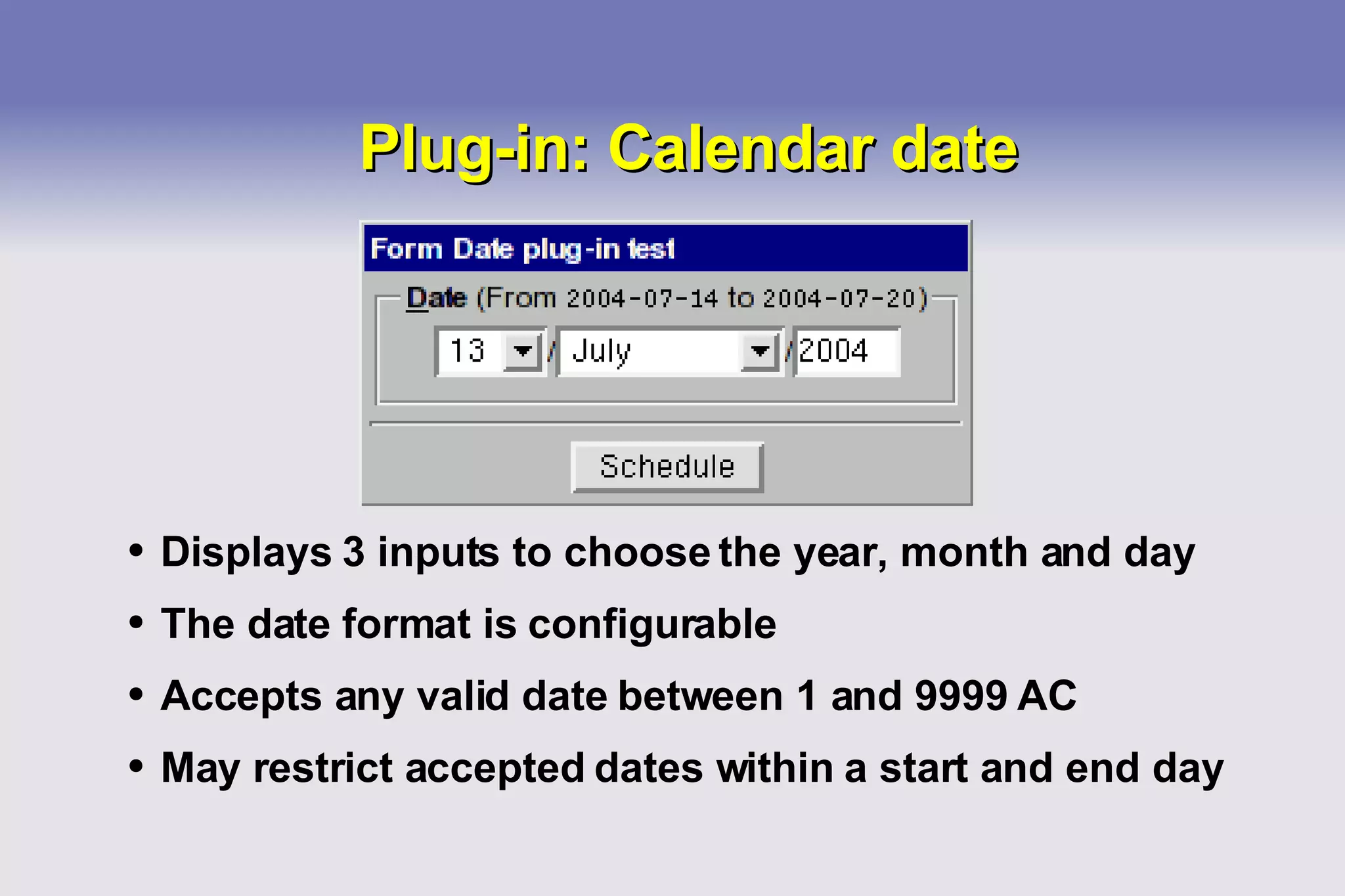 Plug-in: Calendar date

Form Date plug-in test

Date (From 2004-07-14 to 2004-07-20)

13 / July / 2004

Schedule

• Displays 3 inputs to choose the year, month and day
• The date format is configurable
• Accepts any valid date between 1 and 9999 AC
• May restrict accepted dates within a start and end day